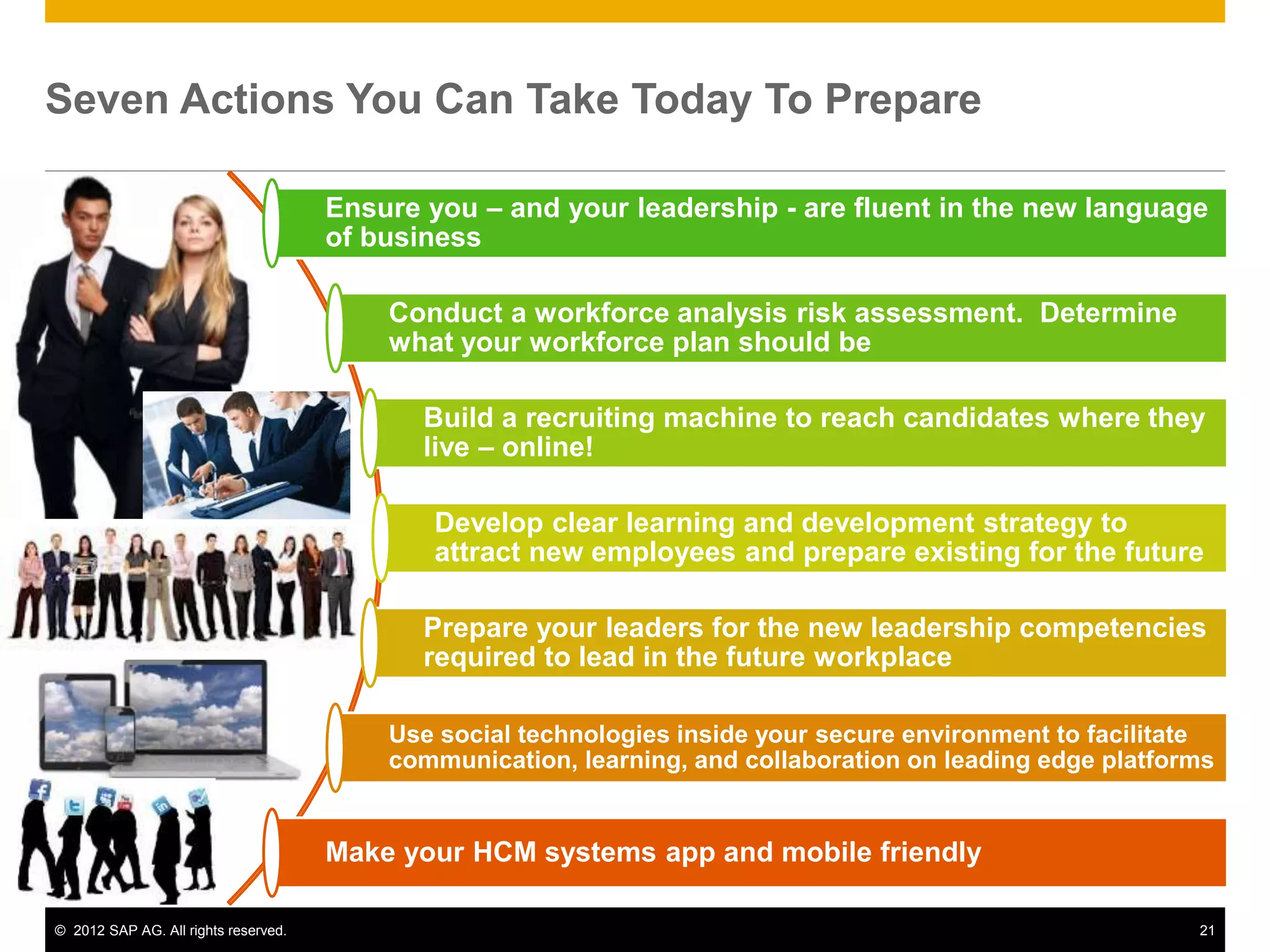 Seven Actions You Can Take Today To Prepare

Ensure you – and your leadership - are fluent in the new language of business

Conduct a workforce analysis risk assessment. Determine what your workforce plan should be

Build a recruiting machine to reach candidates where they live – online!

Develop clear learning and development strategy to attract new employees and prepare existing for the future

Prepare your leaders for the new leadership competencies required to lead in the future workplace

Use social technologies inside your secure environment to facilitate communication, learning, and collaboration on leading edge platforms

Make your HCM systems app and mobile friendly

© 2012 SAP AG. All rights reserved.

21